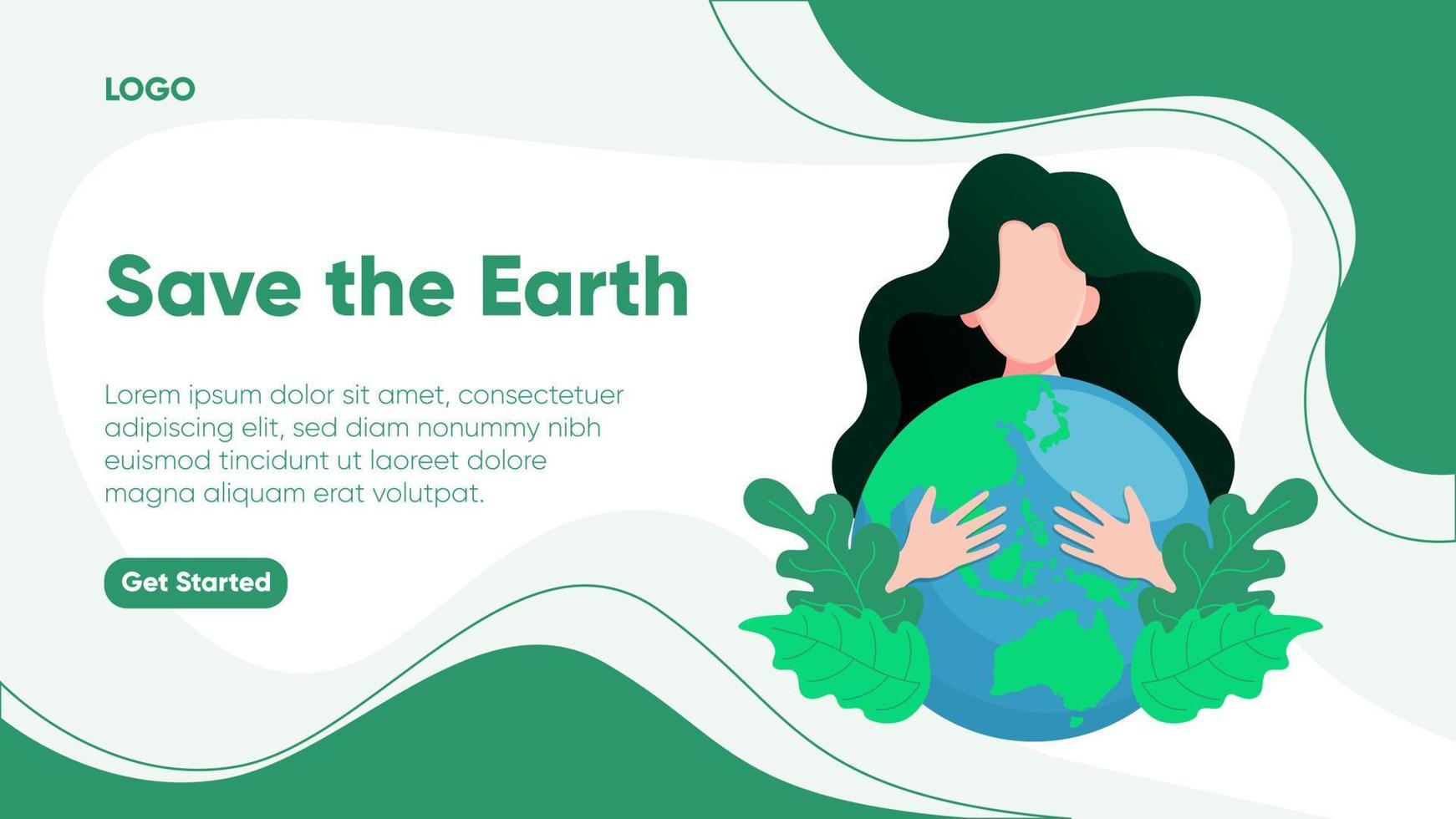 LOGO

Save the Earth

Lorem ipsum dolor sit amet, consectetuer adipiscing elit, sed diam nonummy nibh euismod tincidunt ut laoreet dolore magna aliquam erat volutpat.

Get Started